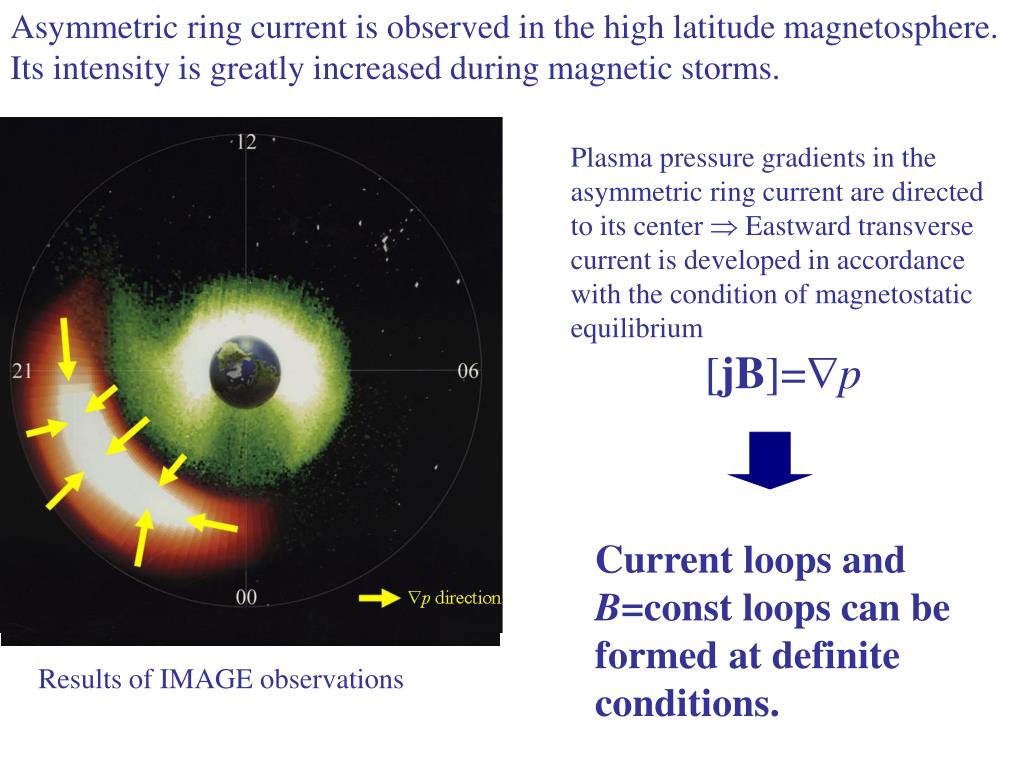 Asymmetric ring current is observed in the high latitude magnetosphere. Its intensity is greatly increased during magnetic storms.

12

21

06

00

$\nabla p$ direction

Results of IMAGE observations

Plasma pressure gradients in the asymmetric ring current are directed to its center $\Rightarrow$ Eastward transverse current is developed in accordance with the condition of magnetostatic equilibrium

$[\mathbf{jB}]=\nabla p$

Current loops and $B$=const loops can be formed at definite conditions.